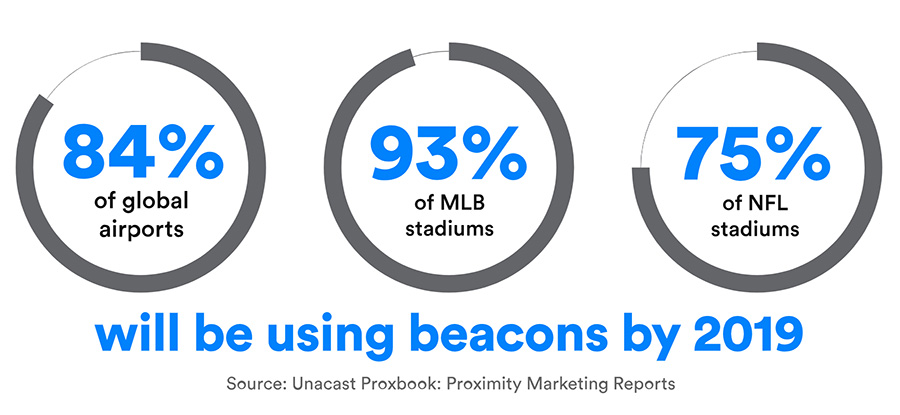 84%
of global airports

93%
of MLB stadiums

75%
of NFL stadiums

will be using beacons by 2019

Source: Unacast Proxbook: Proximity Marketing Reports